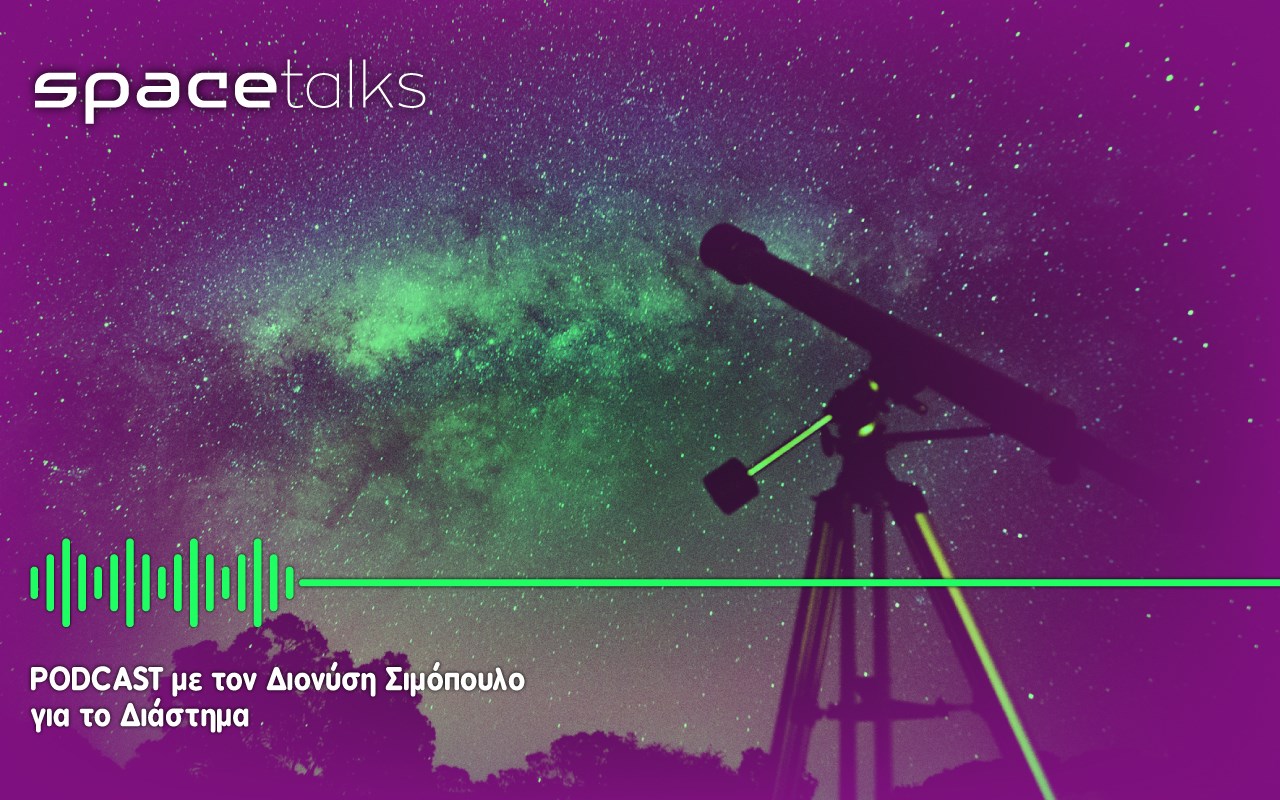 spacetalks

PODCAST με τον Διονύση Σιμόπουλο για το Διάστημα